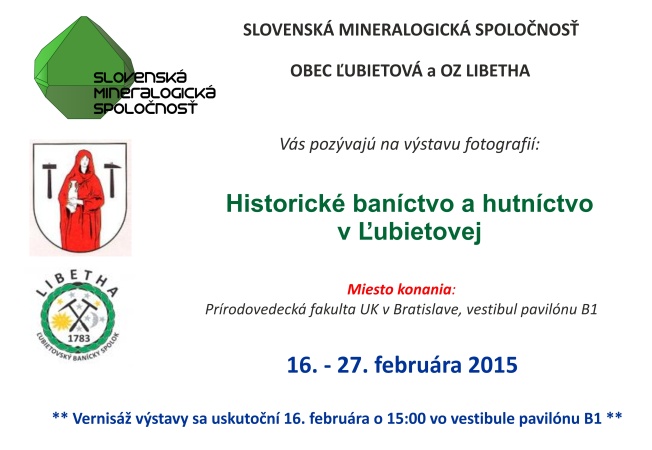 SLOVENSKÁ MINERALOGICKÁ SPOLOČNOSŤ

SLOVENSKÁ MINERALOGICKÁ SPOLOČNOSŤ

OBEC ĽUBIETOVÁ a OZ LIBETHA

Vás pozývajú na výstavu fotografií:

Historické baníctvo a hutníctvo v Ľubietovej

LIBETHA
1783
ĽUBIETOVSKÝ BANÍCKY SPOLOK

Miesto konania:
Prírodovedecká fakulta UK v Bratislave, vestibul pavilónu B1

16. - 27. februára 2015

** Vernisáž výstavy sa uskutoční 16. februára o 15:00 vo vestibule pavilónu B1 **